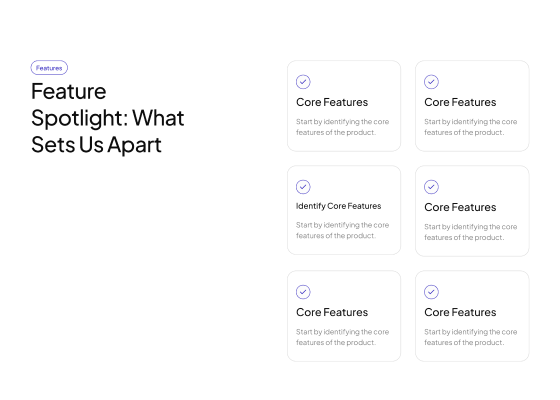 Features

Feature Spotlight: What Sets Us Apart

Core Features

Start by identifying the core features of the product.

Core Features

Start by identifying the core features of the product.

Identify Core Features

Start by identifying the core features of the product.

Core Features

Start by identifying the core features of the product.

Core Features

Start by identifying the core features of the product.

Core Features

Start by identifying the core features of the product.